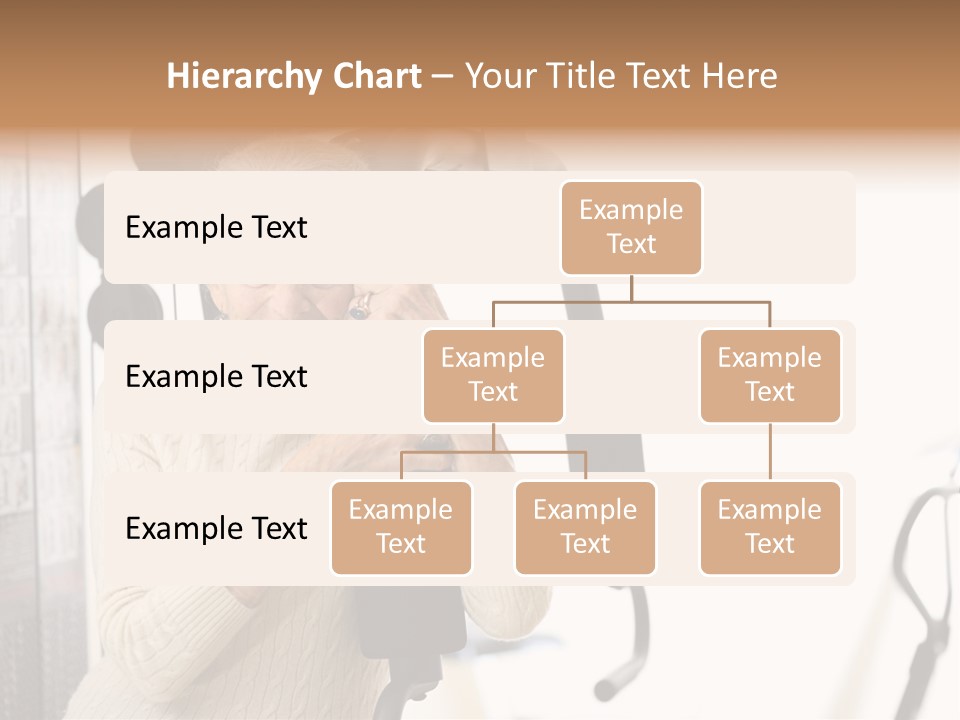 Hierarchy Chart – Your Title Text Here

Example Text

Example Text

Example Text

Example Text

Example Text

Example Text

Example Text

Example Text

Example Text